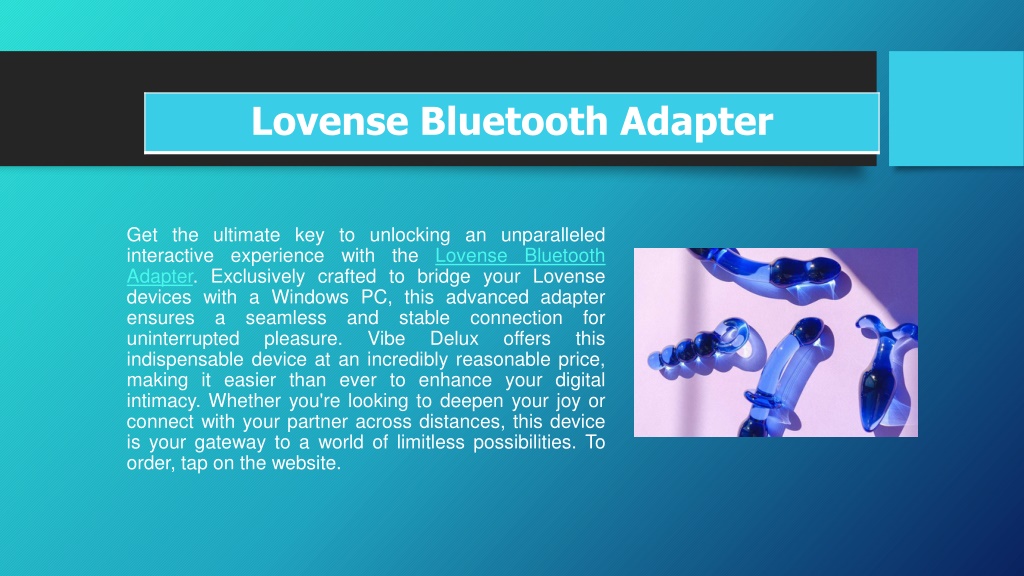 Lovense Bluetooth Adapter

Get the ultimate key to unlocking an unparalleled interactive experience with the Lovense Bluetooth Adapter. Exclusively crafted to bridge your Lovense devices with a Windows PC, this advanced adapter ensures a seamless and stable connection for uninterrupted pleasure. Vibe Delux offers this indispensable device at an incredibly reasonable price, making it easier than ever to enhance your digital intimacy. Whether you're looking to deepen your joy or connect with your partner across distances, this device is your gateway to a world of limitless possibilities. To order, tap on the website.